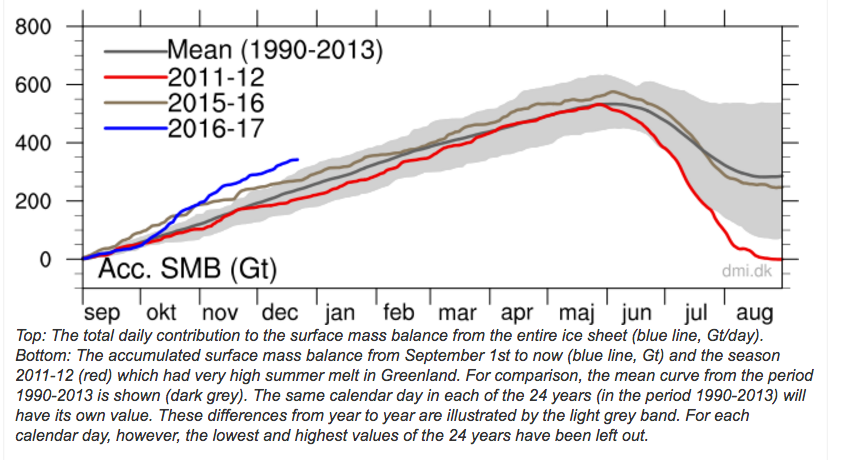 800

600

400

200

0

Mean (1990-2013)
2011-12
2015-16
2016-17

Acc. SMB (Gt)

dmi.dk

sep okt nov dec jan feb mar apr maj jun jul aug

Top: The total daily contribution to the surface mass balance from the entire ice sheet (blue line, Gt/day). Bottom: The accumulated surface mass balance from September 1st to now (blue line, Gt) and the season 2011-12 (red) which had very high summer melt in Greenland. For comparison, the mean curve from the period 1990-2013 is shown (dark grey). The same calendar day in each of the 24 years (in the period 1990-2013) will have its own value. These differences from year to year are illustrated by the light grey band. For each calendar day, however, the lowest and highest values of the 24 years have been left out.